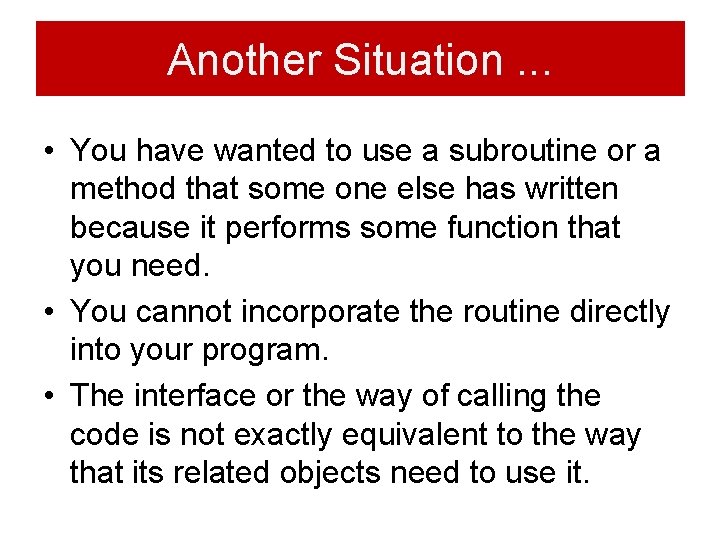 Another Situation ...

• You have wanted to use a subroutine or a method that some one else has written because it performs some function that you need.
• You cannot incorporate the routine directly into your program.
• The interface or the way of calling the code is not exactly equivalent to the way that its related objects need to use it.